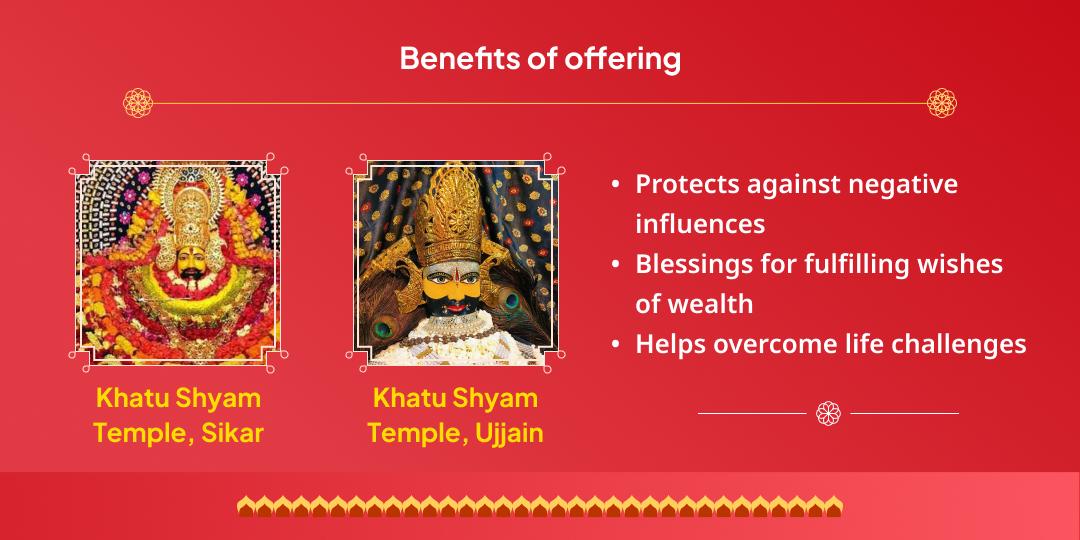 Benefits of offering

Khatu Shyam Temple, Sikar

Khatu Shyam Temple, Ujjain

• Protects against negative influences
• Blessings for fulfilling wishes of wealth
• Helps overcome life challenges